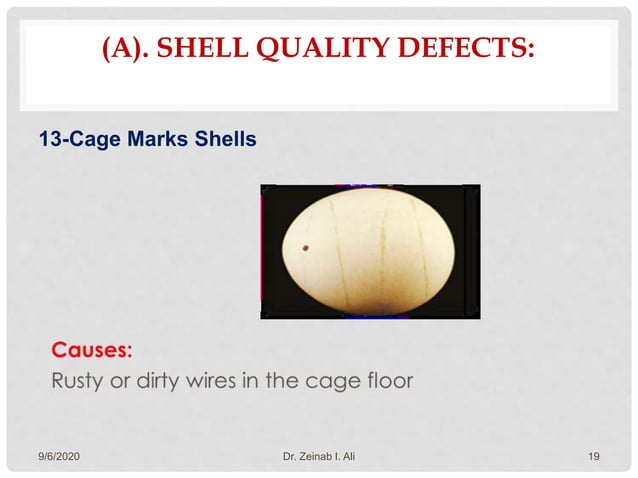 (A). SHELL QUALITY DEFECTS:

13-Cage Marks Shells

Causes:
Rusty or dirty wires in the cage floor

9/6/2020 Dr. Zeinab I. Ali 19